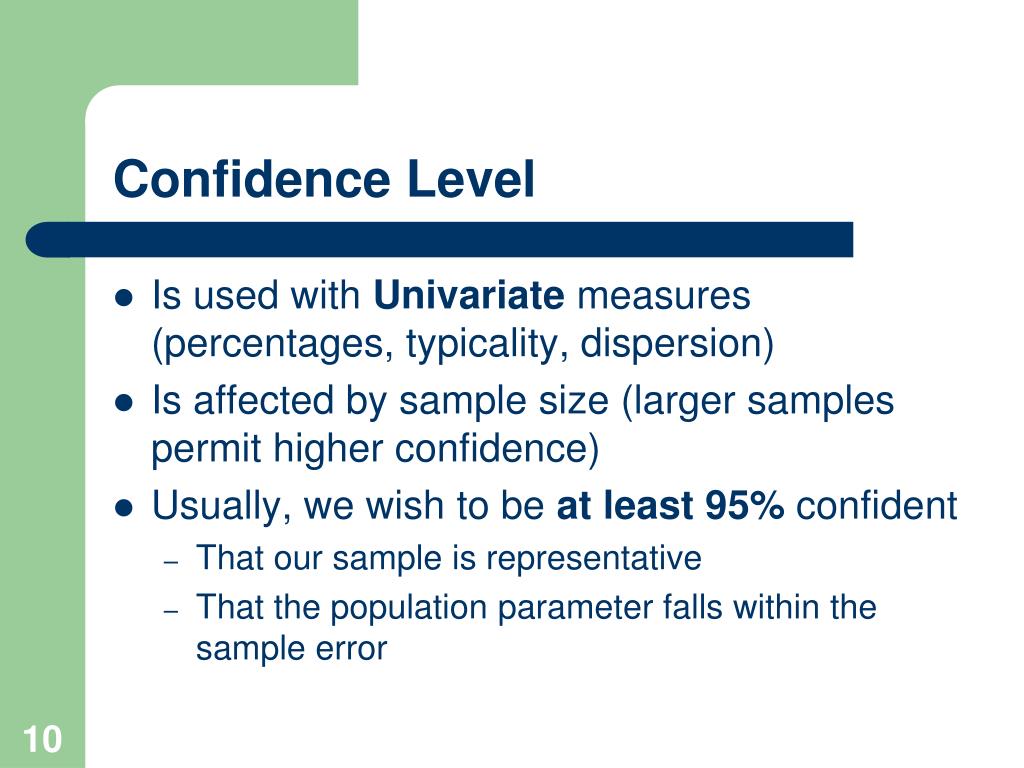 Confidence Level

- Is used with Univariate measures (percentages, typicality, dispersion)
- Is affected by sample size (larger samples permit higher confidence)
- Usually, we wish to be at least 95% confident
  – That our sample is representative
  – That the population parameter falls within the sample error

10